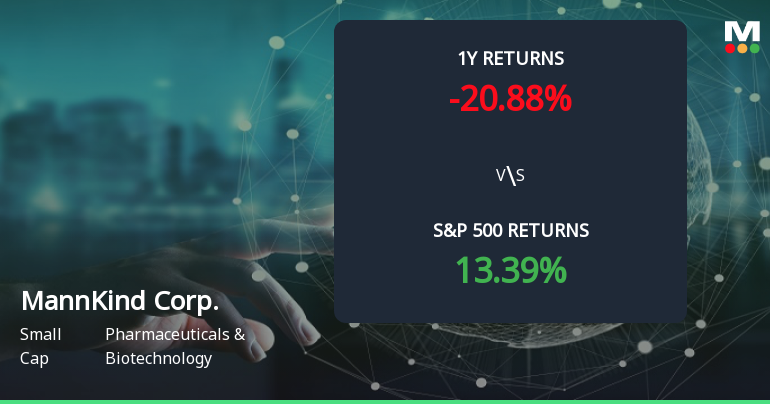 M

1Y RETURNS
-20.88%

V\S

S&P 500 RETURNS
13.39%

MannKind Corp.

Small Cap

Pharmaceuticals & Biotechnology